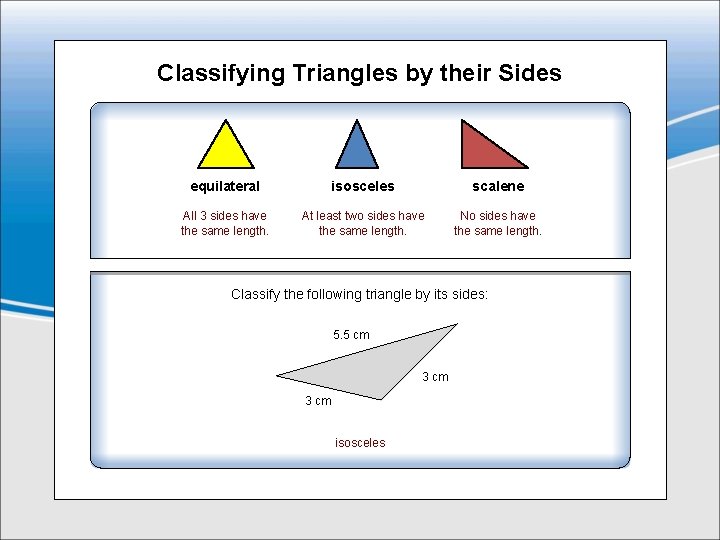 Classifying Triangles by their Sides

equilateral

All 3 sides have the same length.

isosceles

At least two sides have the same length.

scalene

No sides have the same length.

Classify the following triangle by its sides:

5.5 cm

3 cm

3 cm

isosceles